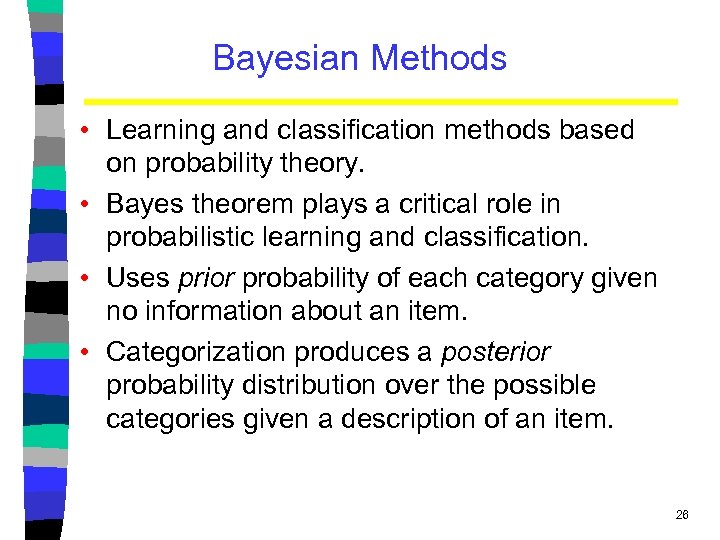 Bayesian Methods

• Learning and classification methods based on probability theory.

• Bayes theorem plays a critical role in probabilistic learning and classification.

• Uses prior probability of each category given no information about an item.

• Categorization produces a posterior probability distribution over the possible categories given a description of an item.

26